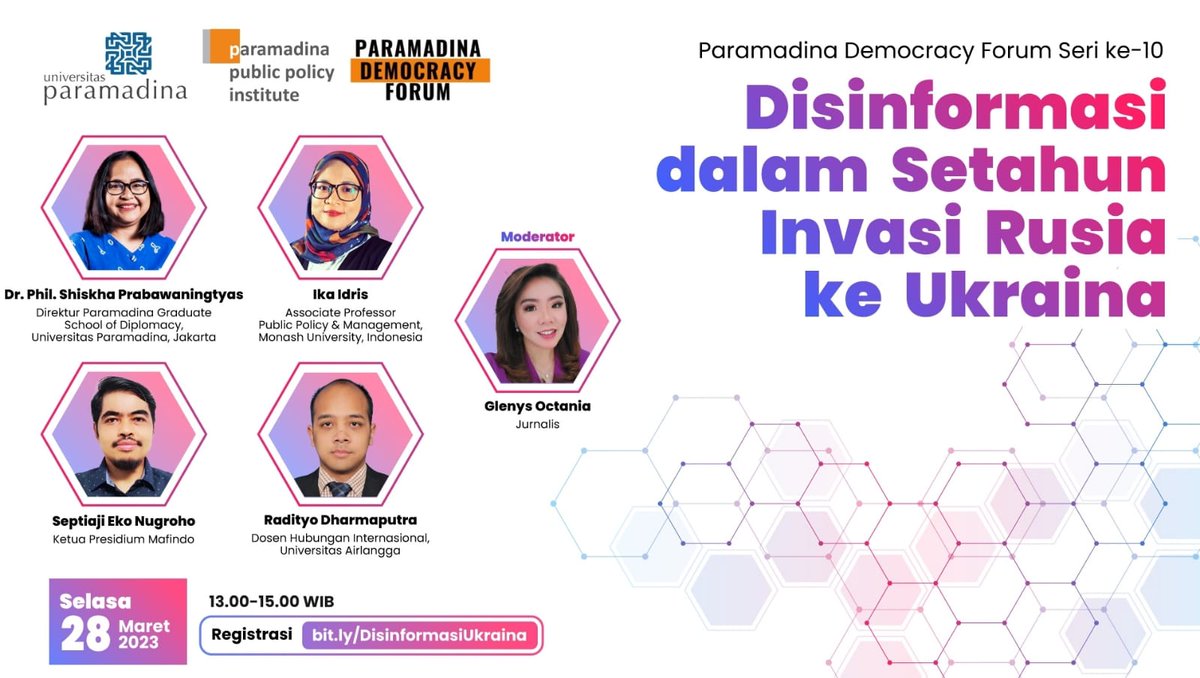 universitas paramadina

paramadina public policy institute

PARAMADINA DEMOCRACY FORUM

Paramadina Democracy Forum Seri ke-10

Disinformasi dalam Setahun Invasi Rusia ke Ukraina

Dr. Phil. Shiskha Prabawaningtyas
Direktur Paramadina Graduate School of Diplomacy, Universitas Paramadina, Jakarta

Ika Idris
Associate Professor Public Policy & Management, Monash University, Indonesia

Moderator
Glenys Octania
Jurnalis

Septiaji Eko Nugroho
Ketua Presidium Mafindo

Radityo Dharmaputra
Dosen Hubungan Internasional, Universitas Airlangga

Selasa 28 Maret 2023

13.00-15.00 WIB

Registrasi bit.ly/DisinformasiUkraina